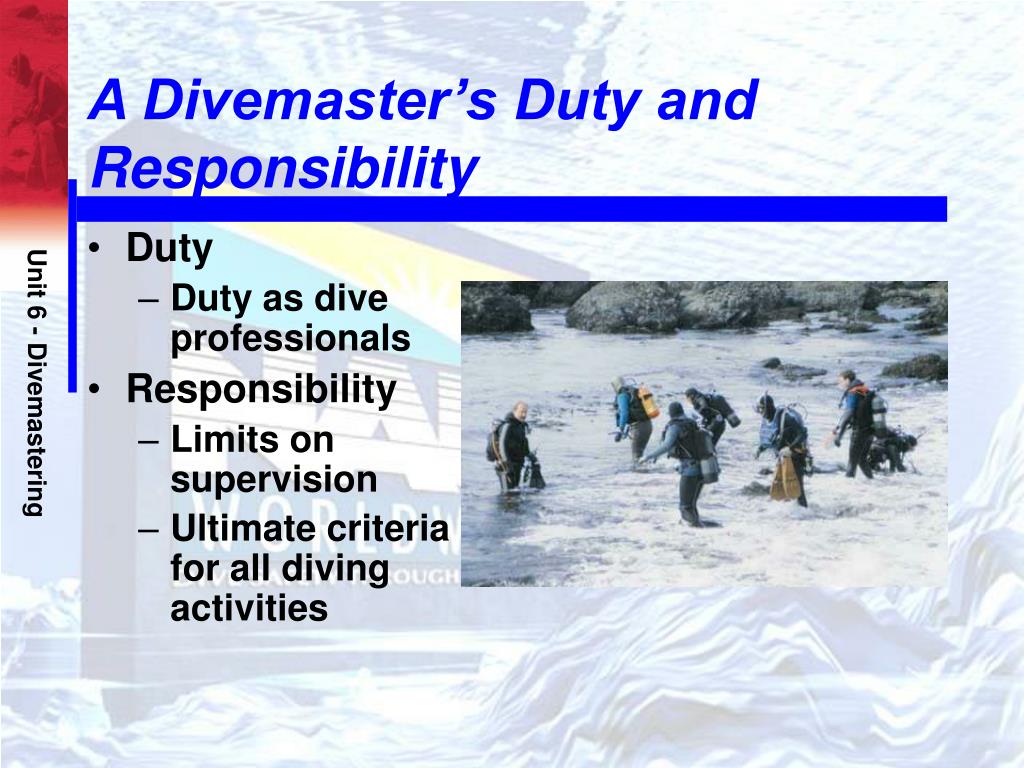 A Divemaster's Duty and Responsibility

Unit 6 - Divemastering

• Duty
– Duty as dive professionals
• Responsibility
– Limits on supervision
– Ultimate criteria for all diving activities